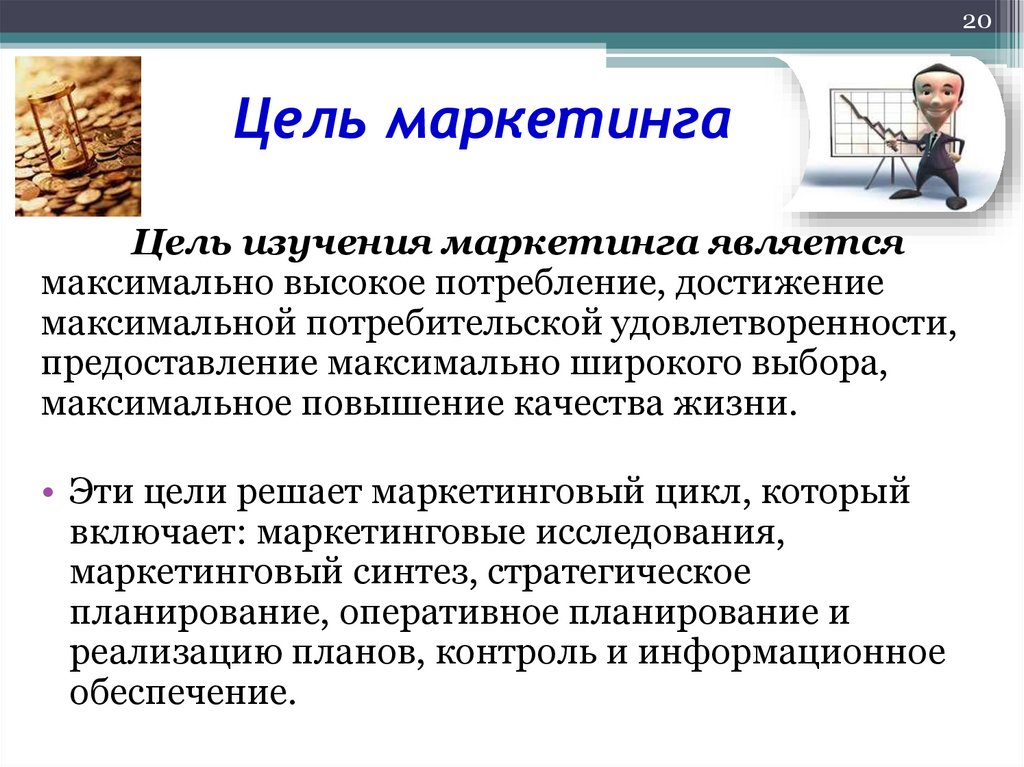 20

Цель маркетинга

Цель изучения маркетинга является максимально высокое потребление, достижение максимальной потребительской удовлетворенности, предоставление максимально широкого выбора, максимальное повышение качества жизни.

• Эти цели решает маркетинговый цикл, который включает: маркетинговые исследования, маркетинговый синтез, стратегическое планирование, оперативное планирование и реализацию планов, контроль и информационное обеспечение.